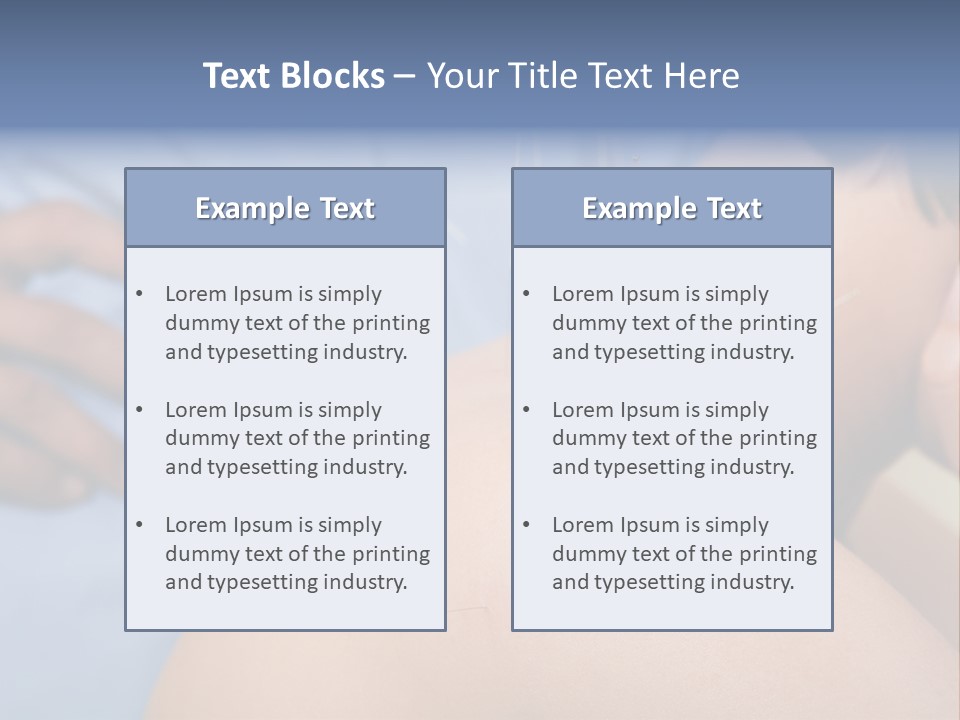 Text Blocks – Your Title Text Here

Example Text

• Lorem Ipsum is simply dummy text of the printing and typesetting industry.

• Lorem Ipsum is simply dummy text of the printing and typesetting industry.

• Lorem Ipsum is simply dummy text of the printing and typesetting industry.

Example Text

• Lorem Ipsum is simply dummy text of the printing and typesetting industry.

• Lorem Ipsum is simply dummy text of the printing and typesetting industry.

• Lorem Ipsum is simply dummy text of the printing and typesetting industry.